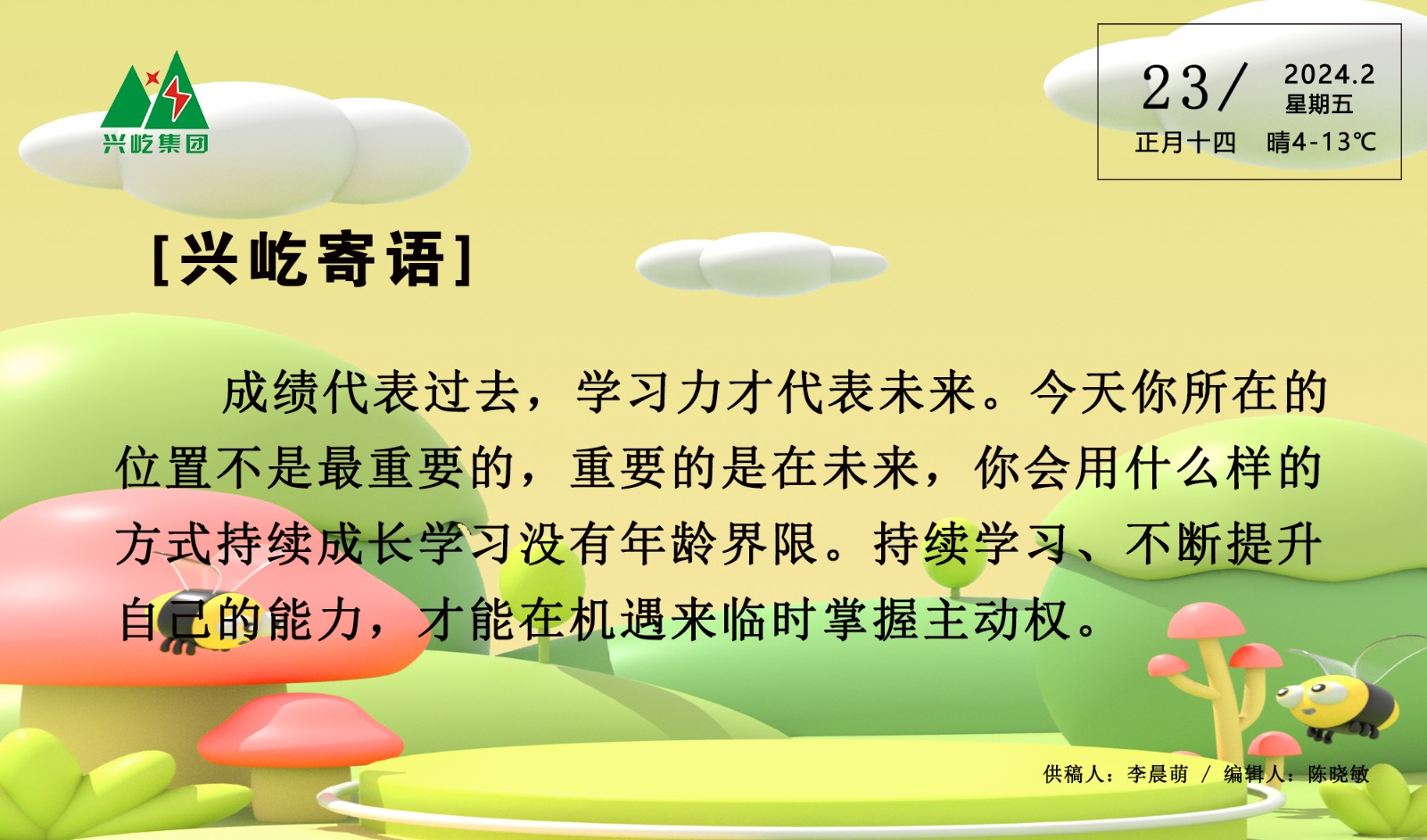 兴屹集团

23/ 2024.2
星期五
正月十四 晴4-13℃

[兴屹寄语]

成绩代表过去，学习力才代表未来。今天你所在的位置不是最重要的，重要的是在未来，你会用什么样的方式持续成长学习没有年龄界限。持续学习、不断提升自己的能力，才能在机遇来临时掌握主动权。

供稿人：李晨萌 / 编辑人：陈晓敏